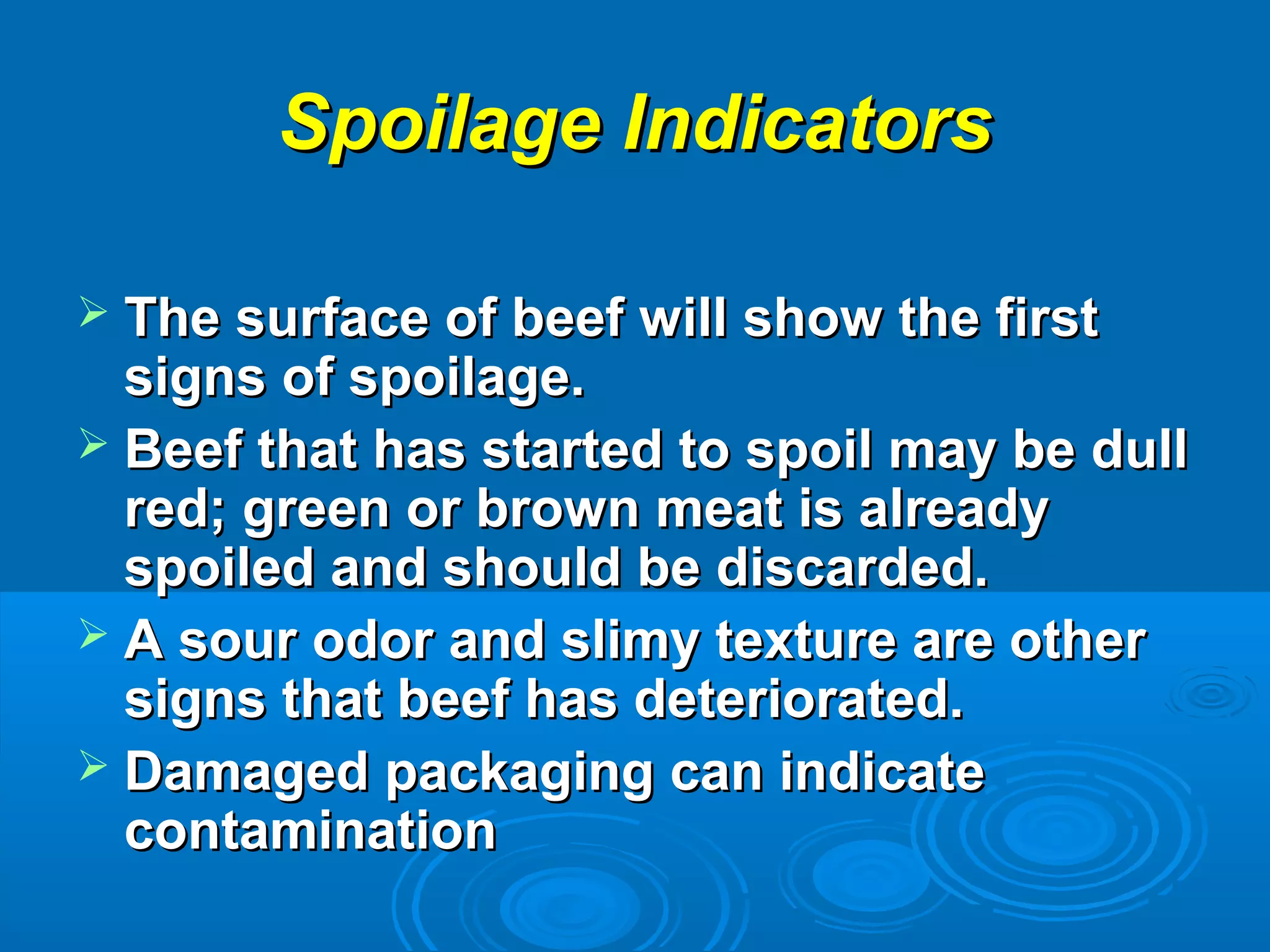 Spoilage Indicators

➢ The surface of beef will show the first signs of spoilage.
➢ Beef that has started to spoil may be dull red; green or brown meat is already spoiled and should be discarded.
➢ A sour odor and slimy texture are other signs that beef has deteriorated.
➢ Damaged packaging can indicate contamination